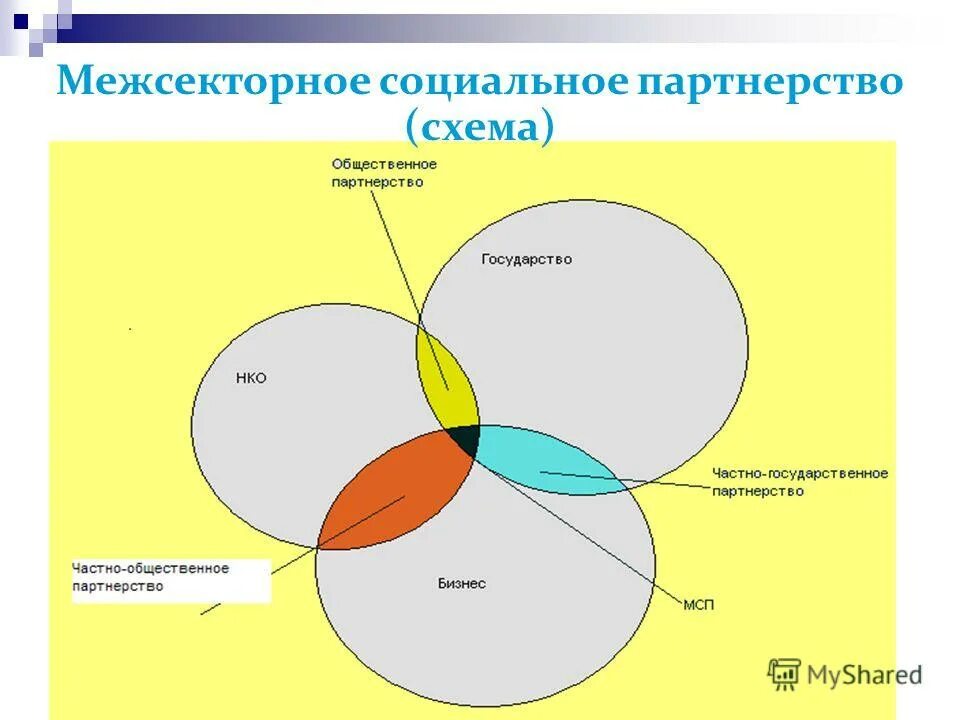 Межсекторное социальное партнерство (схема)

Общественное партнерство

Государство

НКО

Частно-государственное партнерство

Частно-общественное партнерство

Бизнес

МСП

MyShared